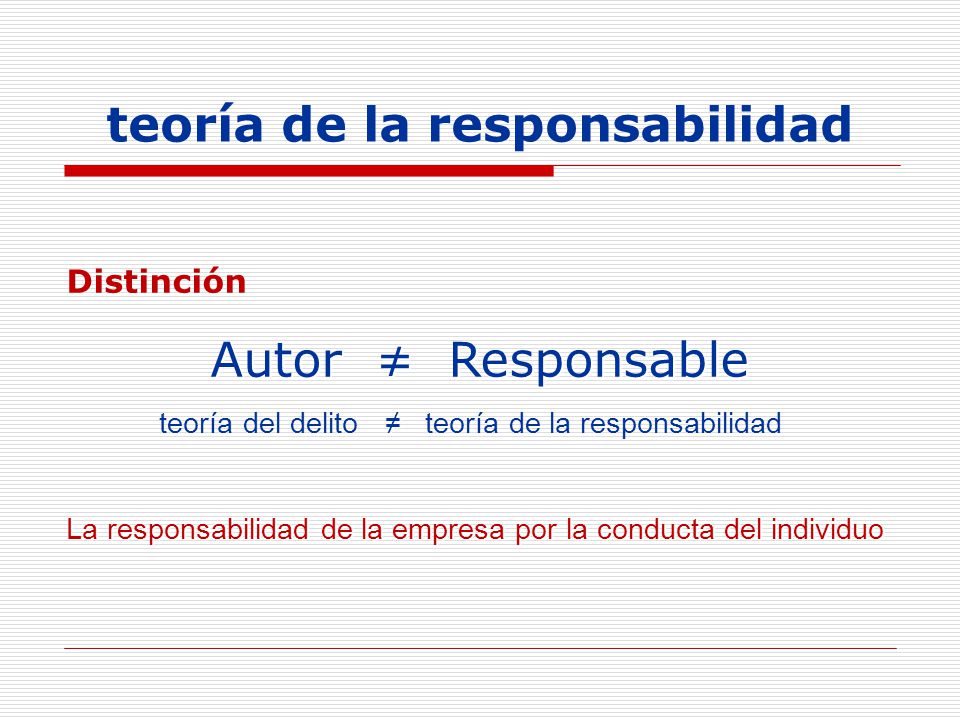 teoría de la responsabilidad

Distinción

Autor $\neq$ Responsable

teoría del delito $\neq$ teoría de la responsabilidad

La responsabilidad de la empresa por la conducta del individuo